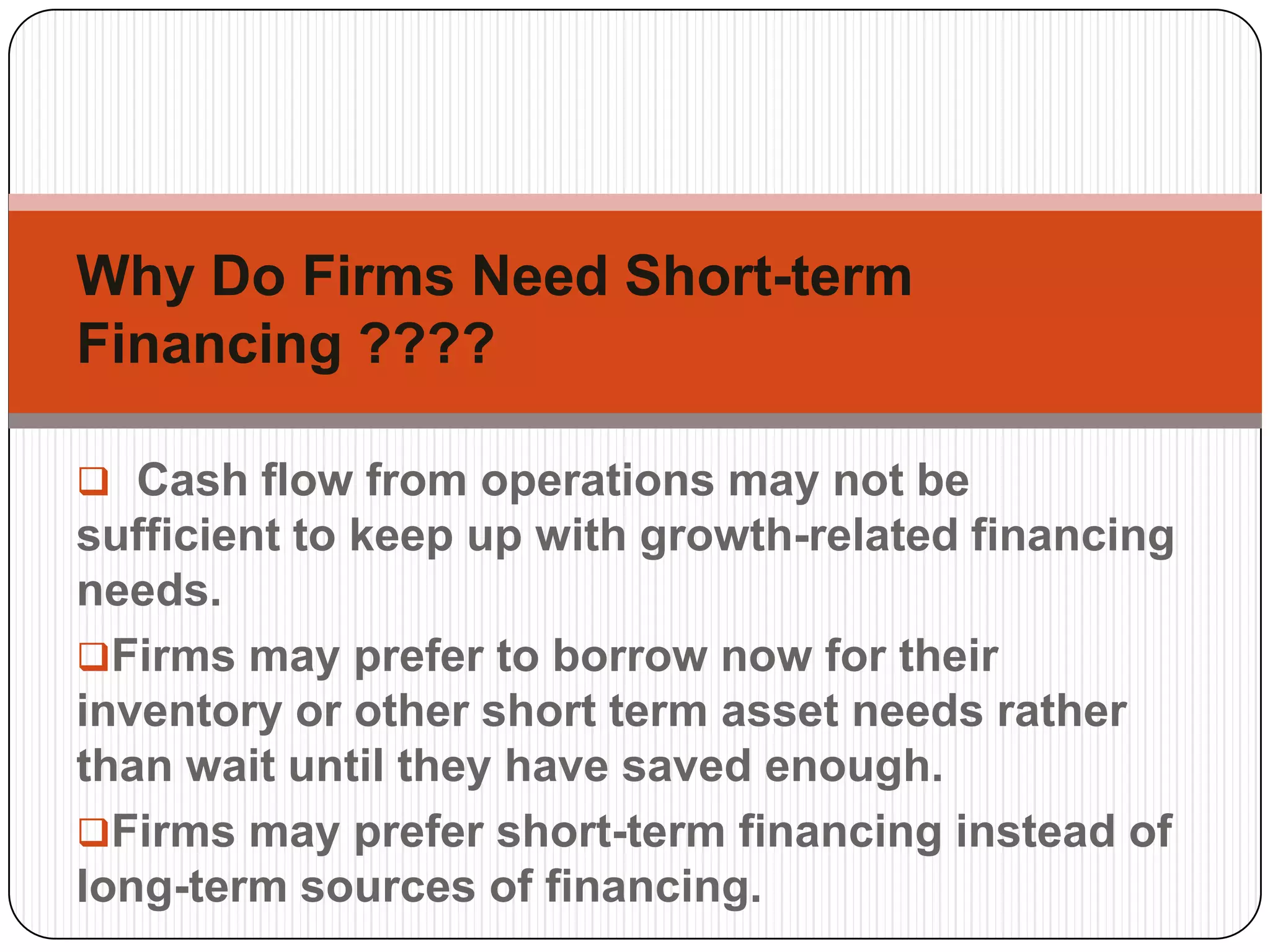 Why Do Firms Need Short-term Financing ????

❑ Cash flow from operations may not be sufficient to keep up with growth-related financing needs.

❑Firms may prefer to borrow now for their inventory or other short term asset needs rather than wait until they have saved enough.

❑Firms may prefer short-term financing instead of long-term sources of financing.